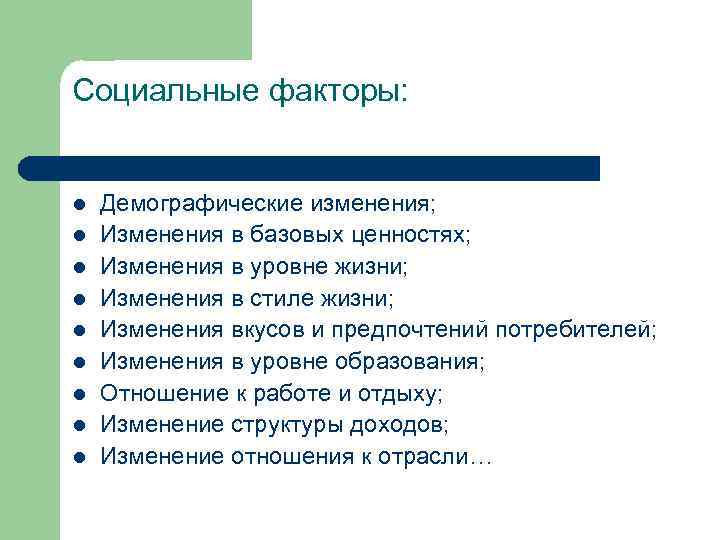 Социальные факторы:

- Демографические изменения;
- Изменения в базовых ценностях;
- Изменения в уровне жизни;
- Изменения в стиле жизни;
- Изменения вкусов и предпочтений потребителей;
- Изменения в уровне образования;
- Отношение к работе и отдыху;
- Изменение структуры доходов;
- Изменение отношения к отрасли…